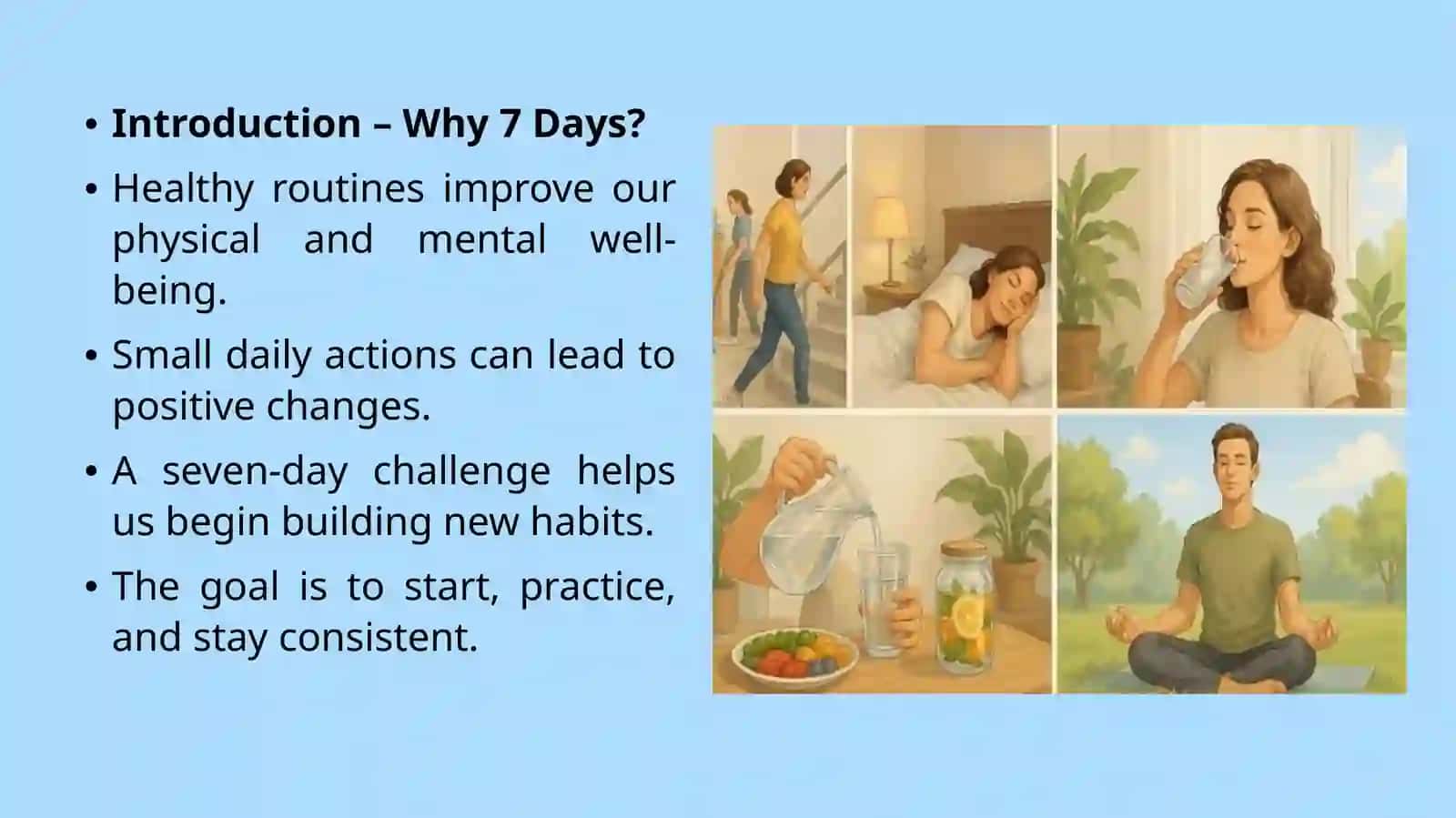 • Introduction – Why 7 Days?

• Healthy routines improve our physical and mental well-being.

• Small daily actions can lead to positive changes.

• A seven-day challenge helps us begin building new habits.

• The goal is to start, practice, and stay consistent.